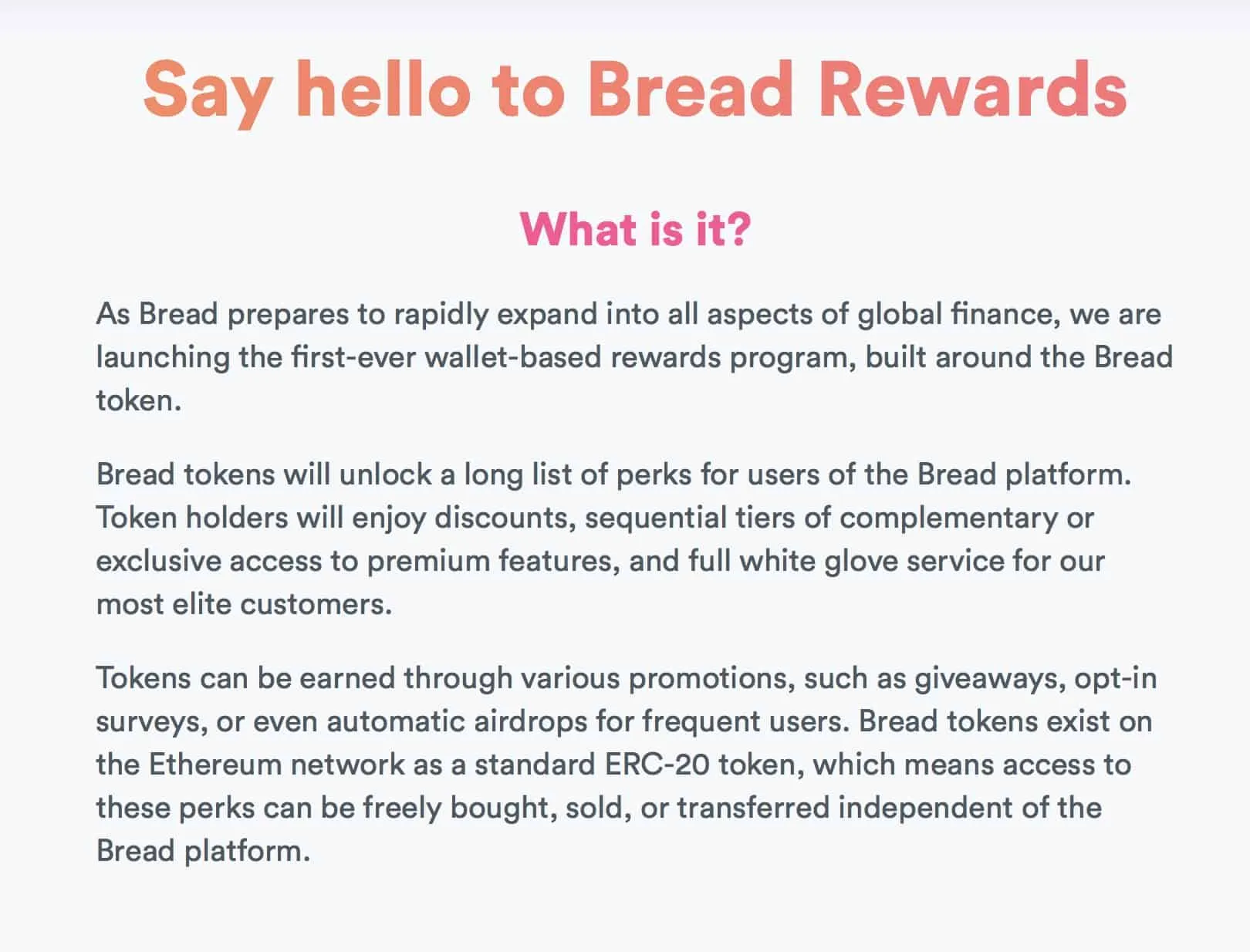 Say hello to Bread Rewards

What is it?

As Bread prepares to rapidly expand into all aspects of global finance, we are launching the first-ever wallet-based rewards program, built around the Bread token.

Bread tokens will unlock a long list of perks for users of the Bread platform. Token holders will enjoy discounts, sequential tiers of complementary or exclusive access to premium features, and full white glove service for our most elite customers.

Tokens can be earned through various promotions, such as giveaways, opt-in surveys, or even automatic airdrops for frequent users. Bread tokens exist on the Ethereum network as a standard ERC-20 token, which means access to these perks can be freely bought, sold, or transferred independent of the Bread platform.